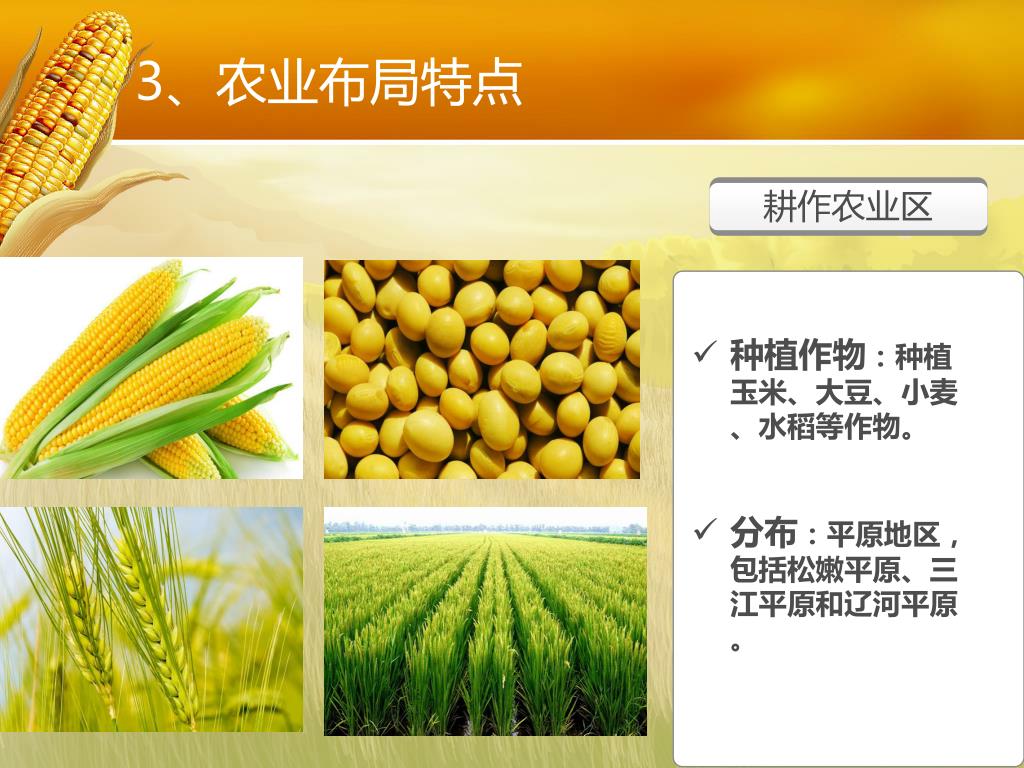 3、农业布局特点

耕作农业区

✓ 种植作物：种植玉米、大豆、小麦、水稻等作物。

✓ 分布：平原地区，包括松嫩平原、三江平原和辽河平原。